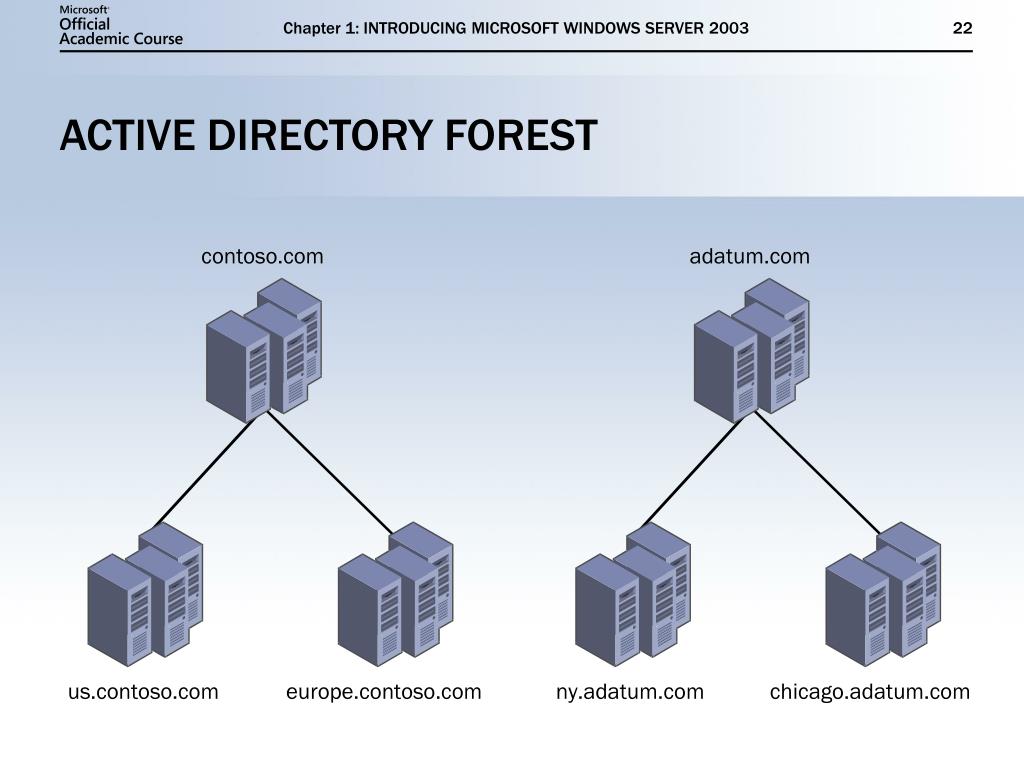 Microsoft
Official
Academic Course

Chapter 1: INTRODUCING MICROSOFT WINDOWS SERVER 2003

22

ACTIVE DIRECTORY FOREST

contoso.com

adatum.com

us.contoso.com

europe.contoso.com

ny.adatum.com

chicago.adatum.com